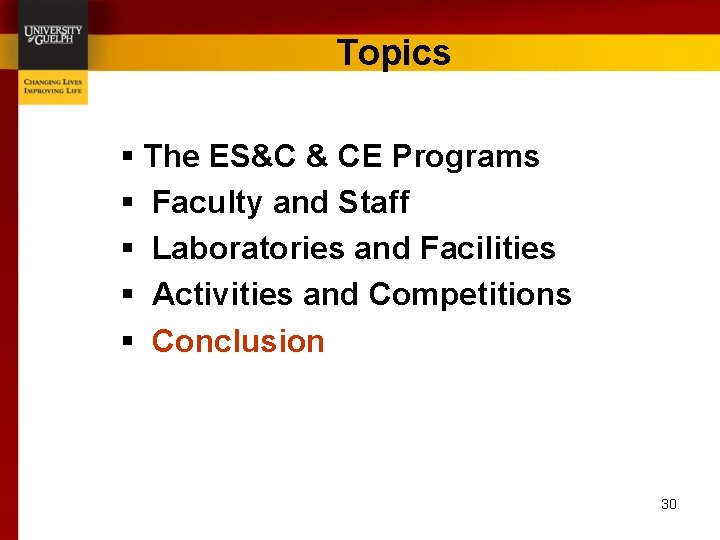 UNIVERSITY of GUELPH

CHANGING LIVES
IMPROVING LIFE

Topics

▪ The ES&C & CE Programs
▪ Faculty and Staff
▪ Laboratories and Facilities
▪ Activities and Competitions
▪ Conclusion

30